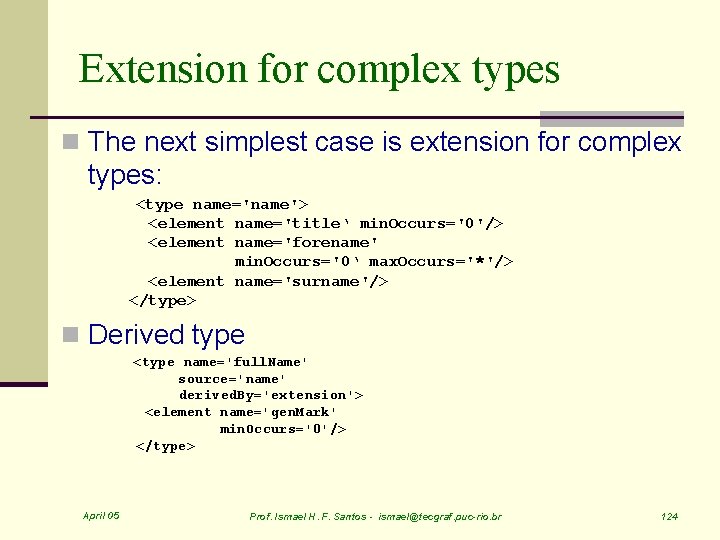 Extension for complex types

The next simplest case is extension for complex types:

<type name='name'>
<element name='title‘ minOccurs='0'/>
<element name='forename'
minOccurs='0‘ maxOccurs='*'/>
<element name='surname'/>
</type>

Derived type

<type name='fullName'
source='name'
derivedBy='extension'>
<element name='genMark'
minOccurs='0'/>
</type>

April 05 Prof. Ismael H. F. Santos - ismael@tecgraf.puc-rio.br 124